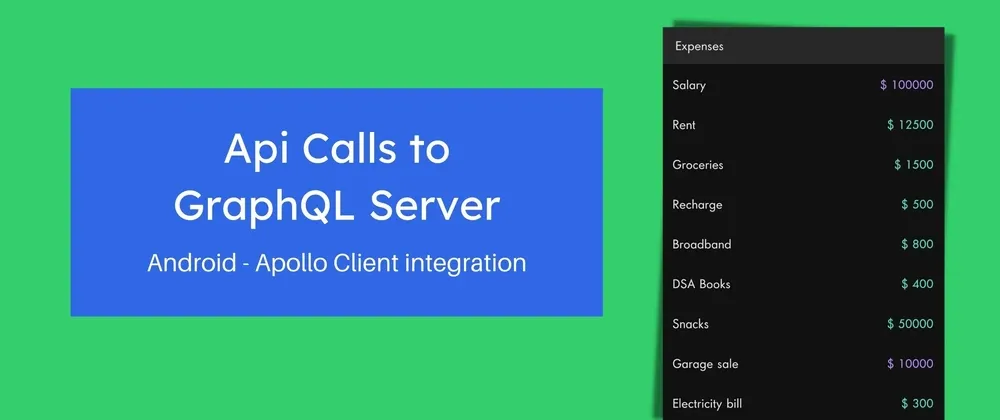 Api Calls to
GraphQL Server

Android - Apollo Client integration

Expenses

| | |
|---|---|
| Salary | $ 100000 |
| Rent | $ 12500 |
| Groceries | $ 1500 |
| Recharge | $ 500 |
| Broadband | $ 800 |
| DSA Books | $ 400 |
| Snacks | $ 50000 |
| Garage sale | $ 10000 |
| Electricity bill | $ 300 |